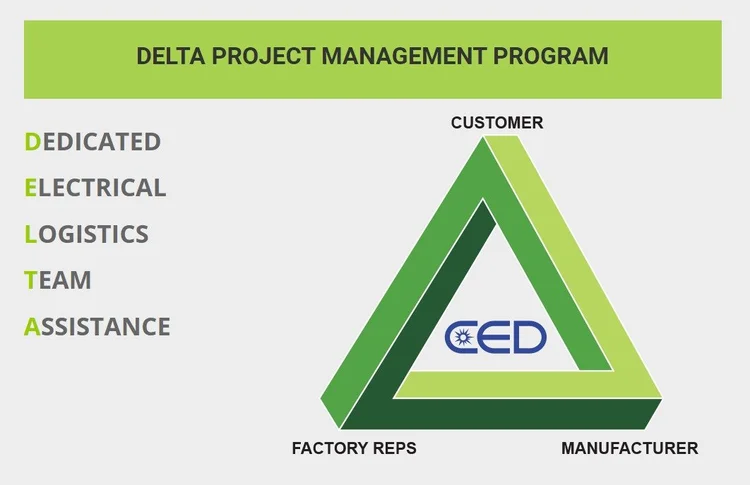 DELTA PROJECT MANAGEMENT PROGRAM

DEDICATED
ELECTRICAL
LOGISTICS
TEAM
ASSISTANCE

CUSTOMER

CED

FACTORY REPS

MANUFACTURER